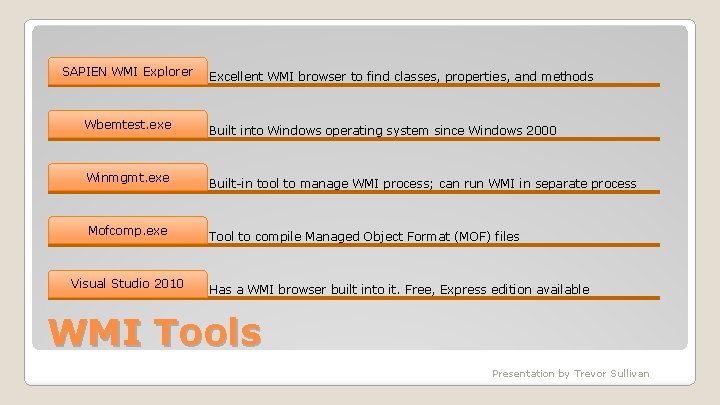 SAPIEN WMI Explorer
Excellent WMI browser to find classes, properties, and methods

Wbemtest.exe
Built into Windows operating system since Windows 2000

Winmgmt.exe
Built-in tool to manage WMI process; can run WMI in separate process

Mofcomp.exe
Tool to compile Managed Object Format (MOF) files

Visual Studio 2010
Has a WMI browser built into it. Free, Express edition available

WMI Tools

Presentation by Trevor Sullivan